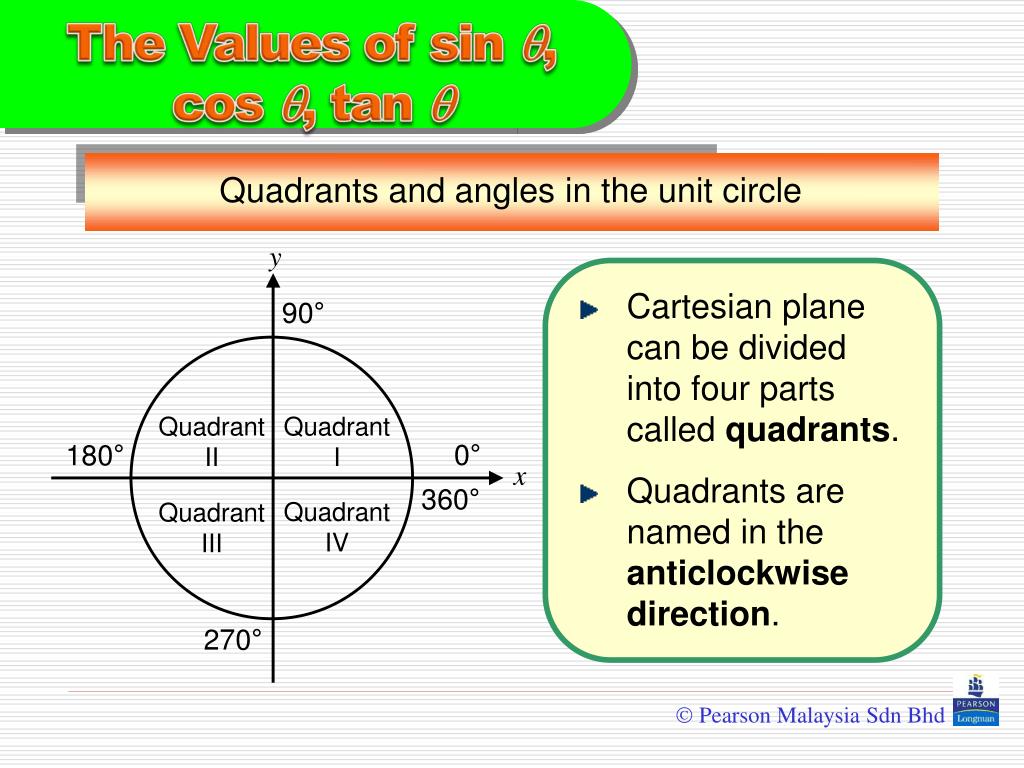 The Values of sin $\theta$, cos $\theta$, tan $\theta$

Quadrants and angles in the unit circle

$y$

90°

Quadrant II

Quadrant I

180°

0°

$x$

360°

Quadrant III

Quadrant IV

270°

Cartesian plane can be divided into four parts called **quadrants**.

Quadrants are named in the **anticlockwise direction**.

© Pearson Malaysia Sdn Bhd

PEARSON Longman